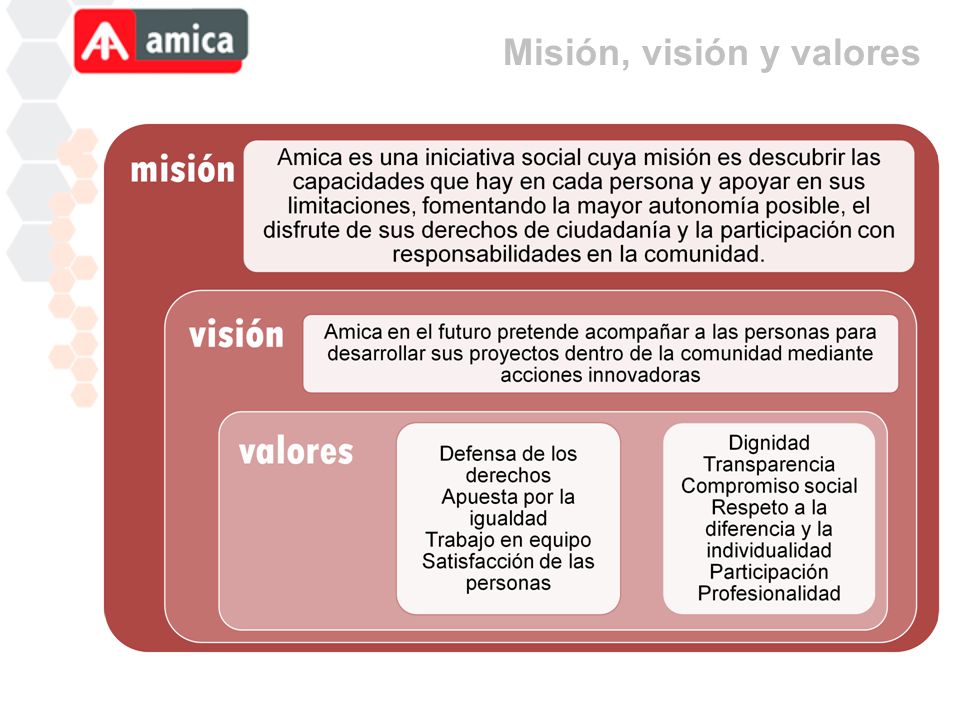 amica

Misión, visión y valores

misión

Amica es una iniciativa social cuya misión es descubrir las capacidades que hay en cada persona y apoyar en sus limitaciones, fomentando la mayor autonomía posible, el disfrute de sus derechos de ciudadanía y la participación con responsabilidades en la comunidad.

visión

Amica en el futuro pretende acompañar a las personas para desarrollar sus proyectos dentro de la comunidad mediante acciones innovadoras

valores

Defensa de los derechos
Apuesta por la igualdad
Trabajo en equipo
Satisfacción de las personas

Dignidad
Transparencia
Compromiso social
Respeto a la diferencia y la individualidad
Participación
Profesionalidad